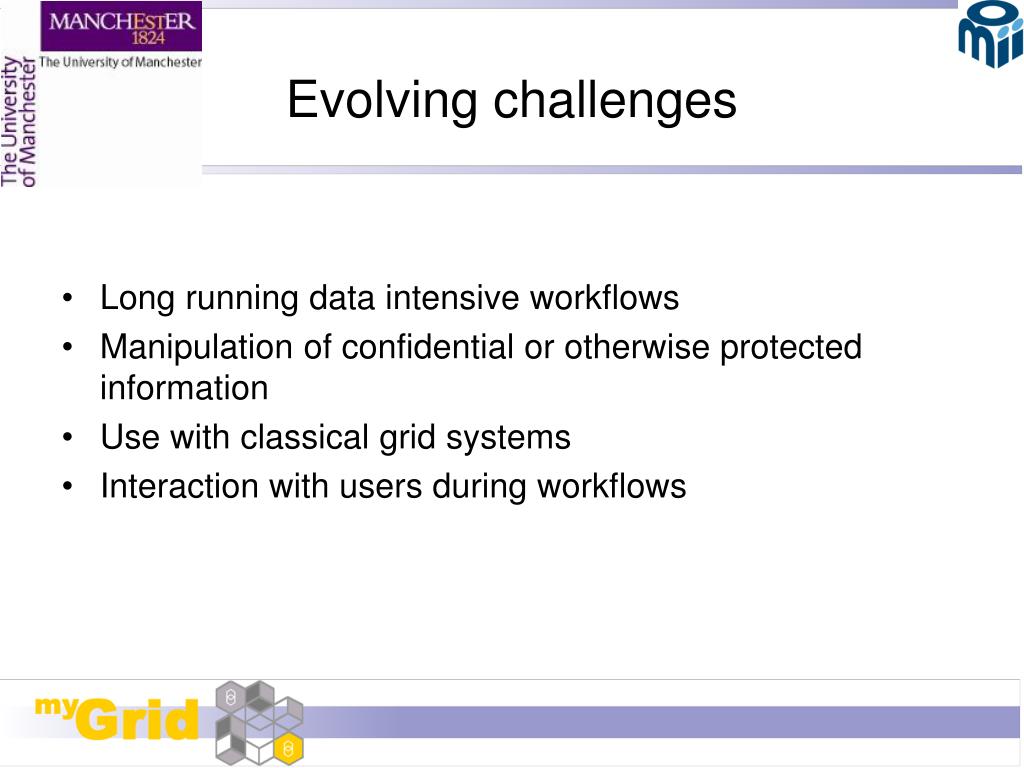 MANCHESTER
1824
The University of Manchester

The University of Manchester

Evolving challenges

• Long running data intensive workflows
• Manipulation of confidential or otherwise protected information
• Use with classical grid systems
• Interaction with users during workflows

myGrid